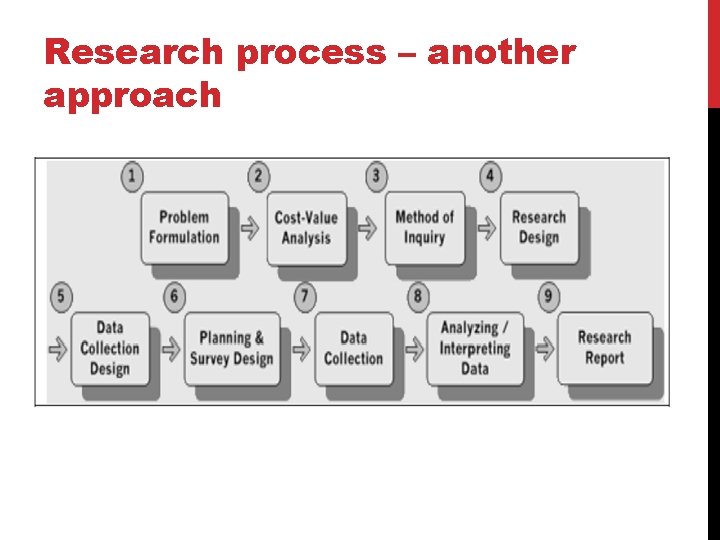 Research process – another approach

1
Problem Formulation

2
Cost-Value Analysis

3
Method of Inquiry

4
Research Design

5
Data Collection Design

6
Planning & Survey Design

7
Data Collection

8
Analyzing / Interpreting Data

9
Research Report